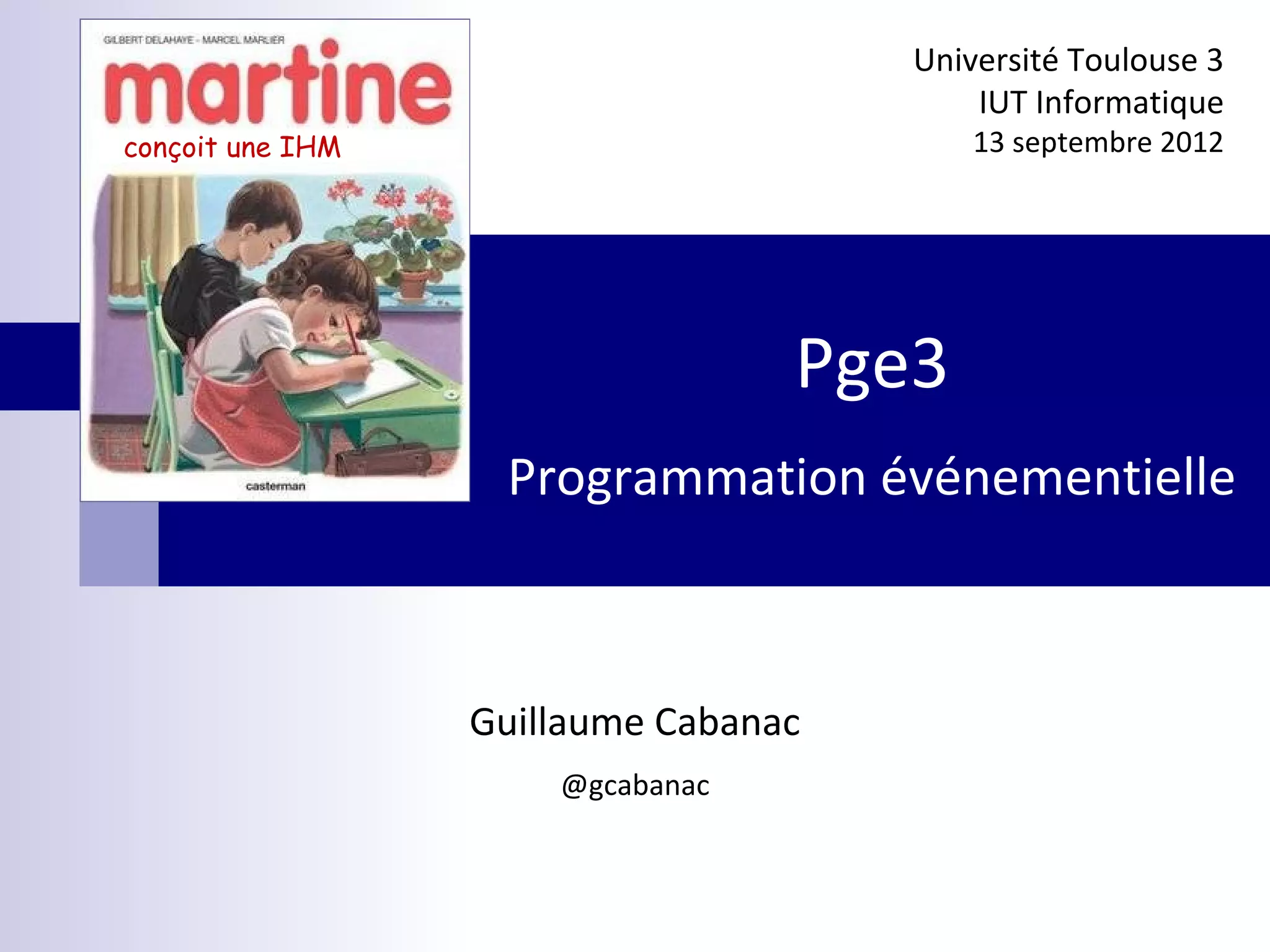 GILBERT DELAHAYE - MARCEL MARLIER

martine

conçoit une IHM

casterman

Université Toulouse 3
IUT Informatique
13 septembre 2012

Pge3

Programmation événementielle

Guillaume Cabanac

@gcabanac